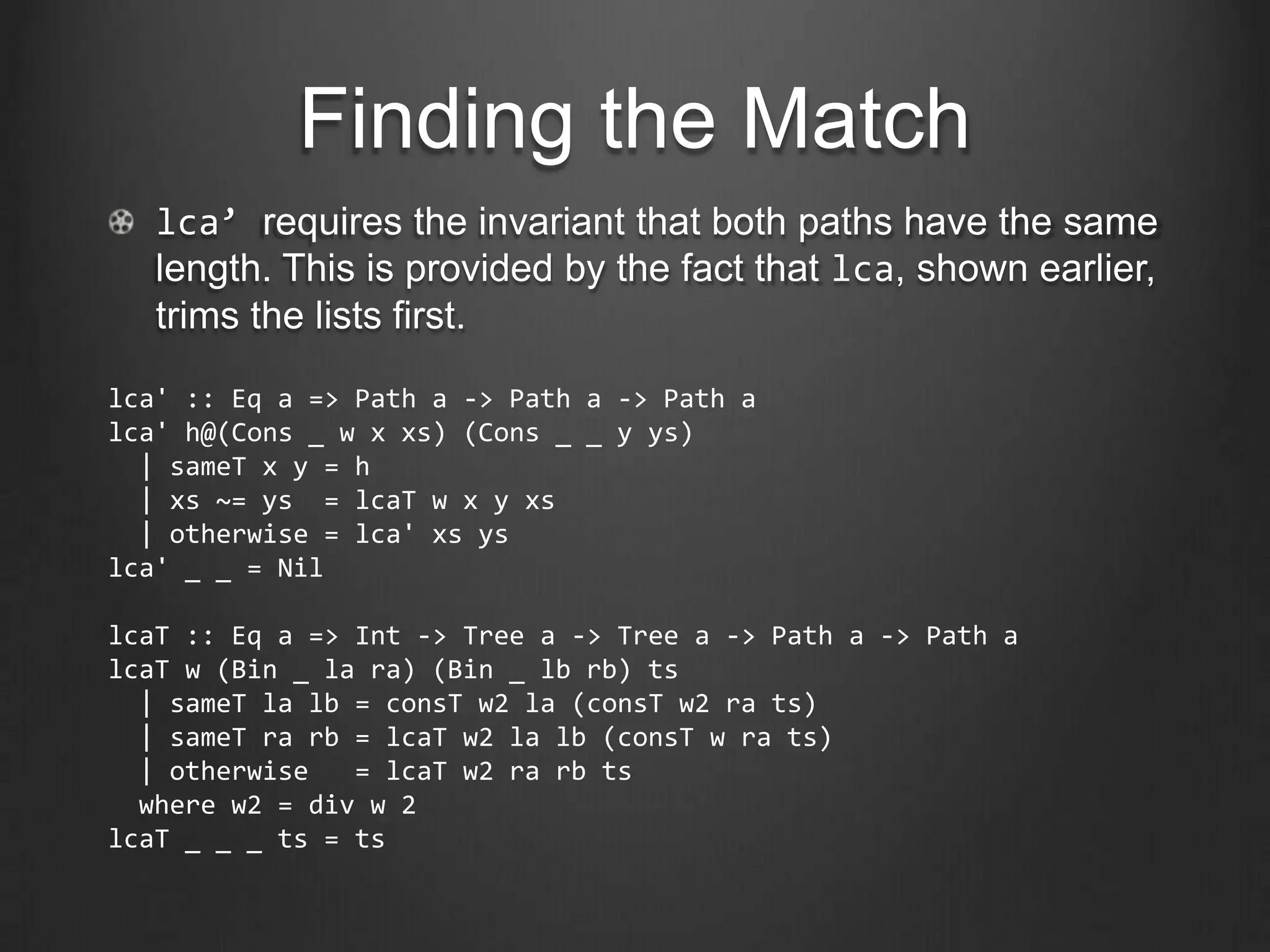 Finding the Match

lca’ requires the invariant that both paths have the same length. This is provided by the fact that lca, shown earlier, trims the lists first.

lca' :: Eq a => Path a -> Path a -> Path a
lca' h@(Cons _ w x xs) (Cons _ _ y ys)
  | sameT x y = h
  | xs ~= ys  = lcaT w x y xs
  | otherwise = lca' xs ys
lca' _ _ = Nil

lcaT :: Eq a => Int -> Tree a -> Tree a -> Path a -> Path a
lcaT w (Bin _ la ra) (Bin _ lb rb) ts
  | sameT la lb = consT w2 la (consT w2 ra ts)
  | sameT ra rb = lcaT w2 la lb (consT w ra ts)
  | otherwise   = lcaT w2 ra rb ts
  where w2 = div w 2
lcaT _ _ _ ts = ts